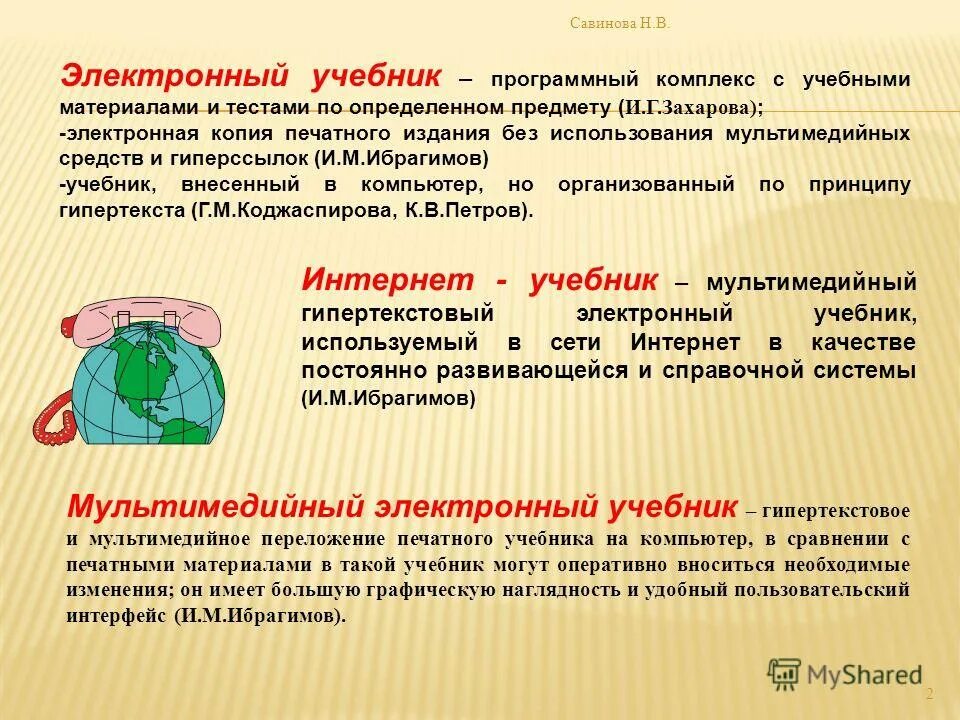 Савинова Н.В.

Электронный учебник – программный комплекс с учебными материалами и тестами по определенном предмету (И.Г.Захарова);
-электронная копия печатного издания без использования мультимедийных средств и гиперссылок (И.М.Ибрагимов)
-учебник, внесенный в компьютер, но организованный по принципу гипертекста (Г.М.Коджаспирова, К.В.Петров).

Интернет - учебник – мультимедийный гипертекстовый электронный учебник, используемый в сети Интернет в качестве постоянно развивающейся и справочной системы (И.М.Ибрагимов)

Мультимедийный электронный учебник – гипертекстовое и мультимедийное переложение печатного учебника на компьютер, в сравнении с печатными материалами в такой учебник могут оперативно вноситься необходимые изменения; он имеет большую графическую наглядность и удобный пользовательский интерфейс (И.М.Ибрагимов).

MyShared

2